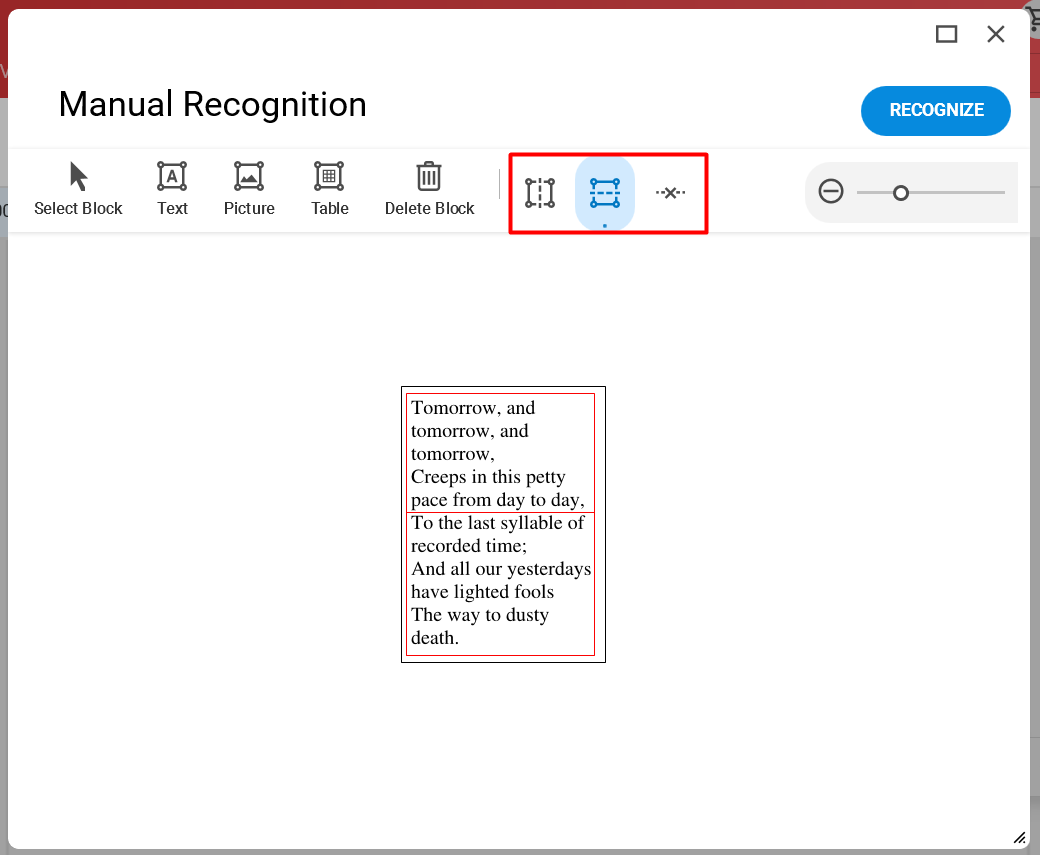 Manual Recognition

RECOGNIZE

Select Block
Text
Picture
Table
Delete Block

Tomorrow, and tomorrow, and tomorrow,
Creeps in this petty pace from day to day,
To the last syllable of recorded time;
And all our yesterdays have lighted fools
The way to dusty death.